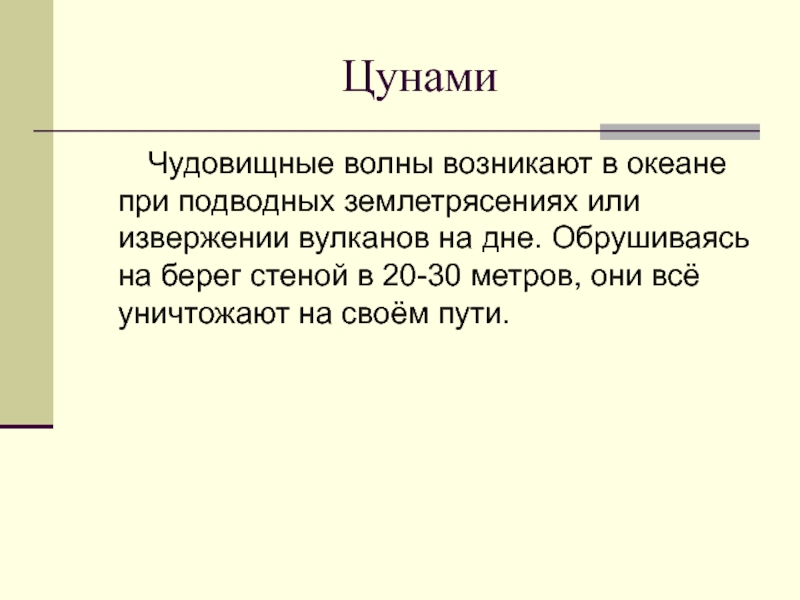 Цунами

Чудовищные волны возникают в океане при подводных землетрясениях или извержении вулканов на дне. Обрушиваясь на берег стеной в 20-30 метров, они всё уничтожают на своём пути.